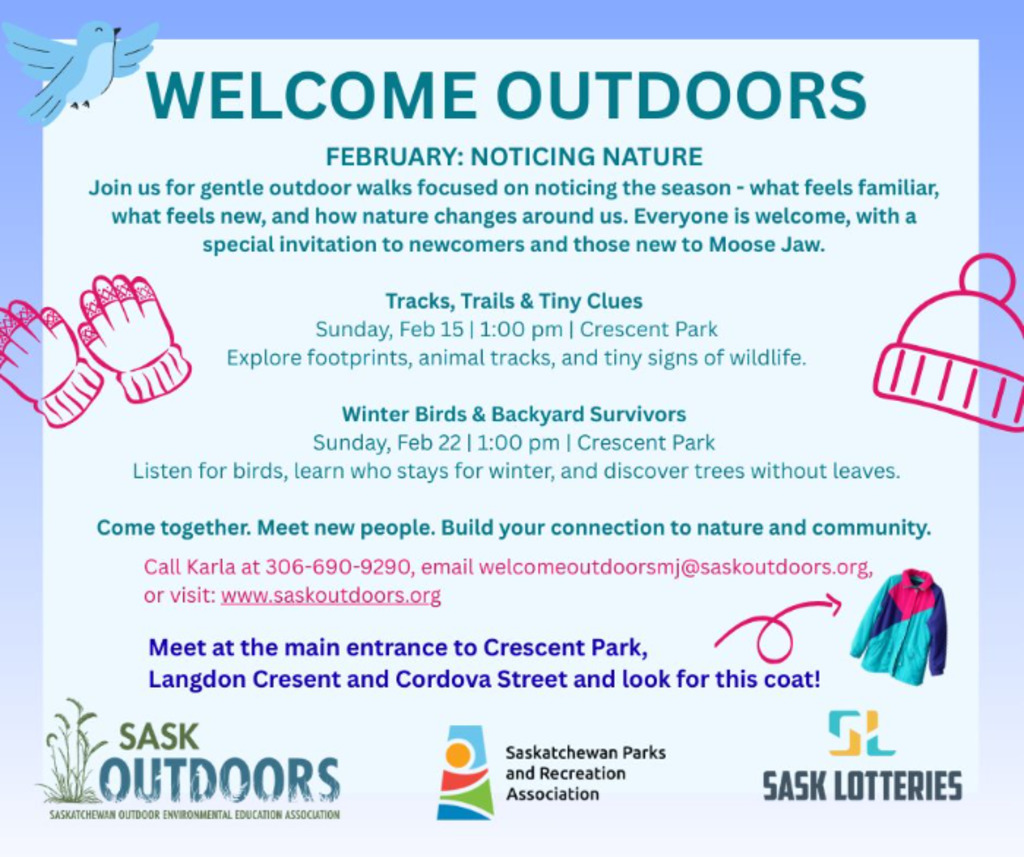 WELCOME OUTDOORS

FEBRUARY: NOTICING NATURE

Join us for gentle outdoor walks focused on noticing the season - what feels familiar, what feels new, and how nature changes around us. Everyone is welcome, with a special invitation to newcomers and those new to Moose Jaw.

Tracks, Trails & Tiny Clues
Sunday, Feb 15 | 1:00 pm | Crescent Park
Explore footprints, animal tracks, and tiny signs of wildlife.

Winter Birds & Backyard Survivors
Sunday, Feb 22 | 1:00 pm | Crescent Park
Listen for birds, learn who stays for winter, and discover trees without leaves.

Come together. Meet new people. Build your connection to nature and community.

Call Karla at 306-690-9290, email welcomeoutdoorsmj@saskoutdoors.org, or visit: www.saskoutdoors.org

Meet at the main entrance to Crescent Park, Langdon Cresent and Cordova Street and look for this coat!

SASK OUTDOORS
SASKATCHEWAN OUTDOOR ENVIRONMENTAL EDUCATION ASSOCIATION

Saskatchewan Parks and Recreation Association

SASK LOTTERIES